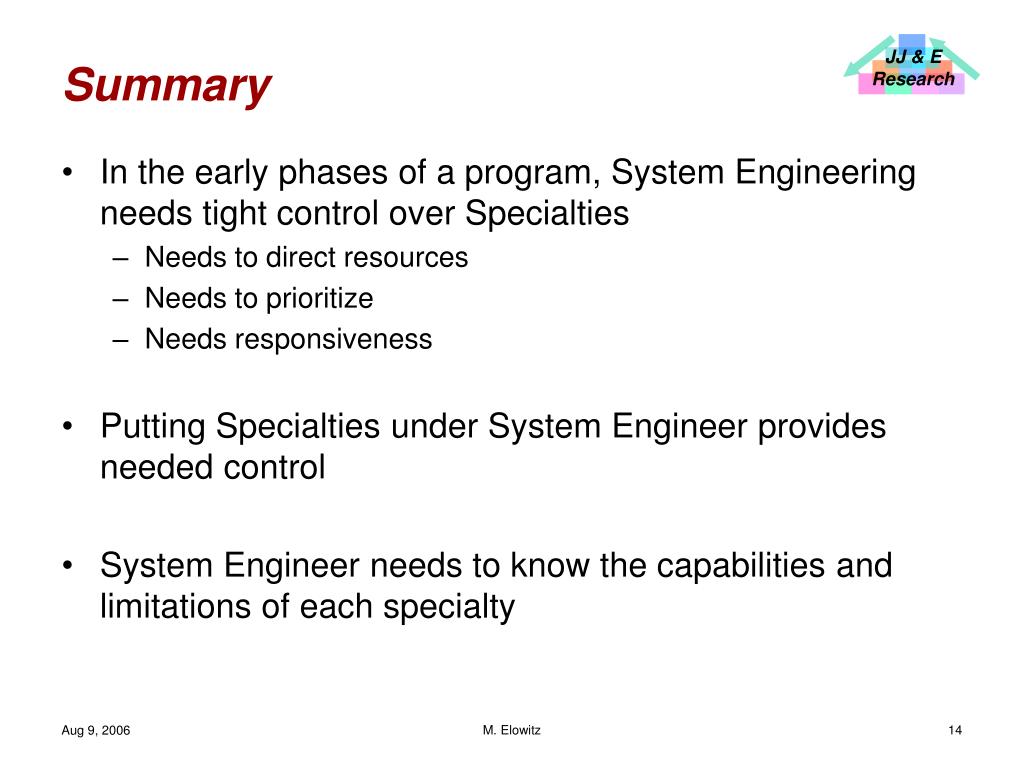 Summary

JJ & E
Research

• In the early phases of a program, System Engineering needs tight control over Specialties
– Needs to direct resources
– Needs to prioritize
– Needs responsiveness

• Putting Specialties under System Engineer provides needed control

• System Engineer needs to know the capabilities and limitations of each specialty

Aug 9, 2006
M. Elowitz
14